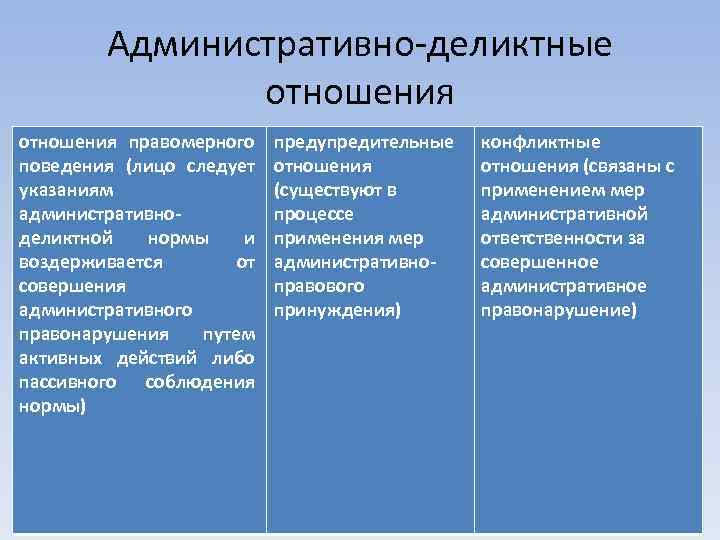 Административно-деликтные отношения

| отношения правомерного поведения (лицо следует указаниям административно-деликтной нормы и воздерживается от совершения административного правонарушения путем активных действий либо пассивного соблюдения нормы) | предупредительные отношения (существуют в процессе применения мер административно-правового принуждения) | конфликтные отношения (связаны с применением мер административной ответственности за совершенное административное правонарушение) |
|---|---|---|